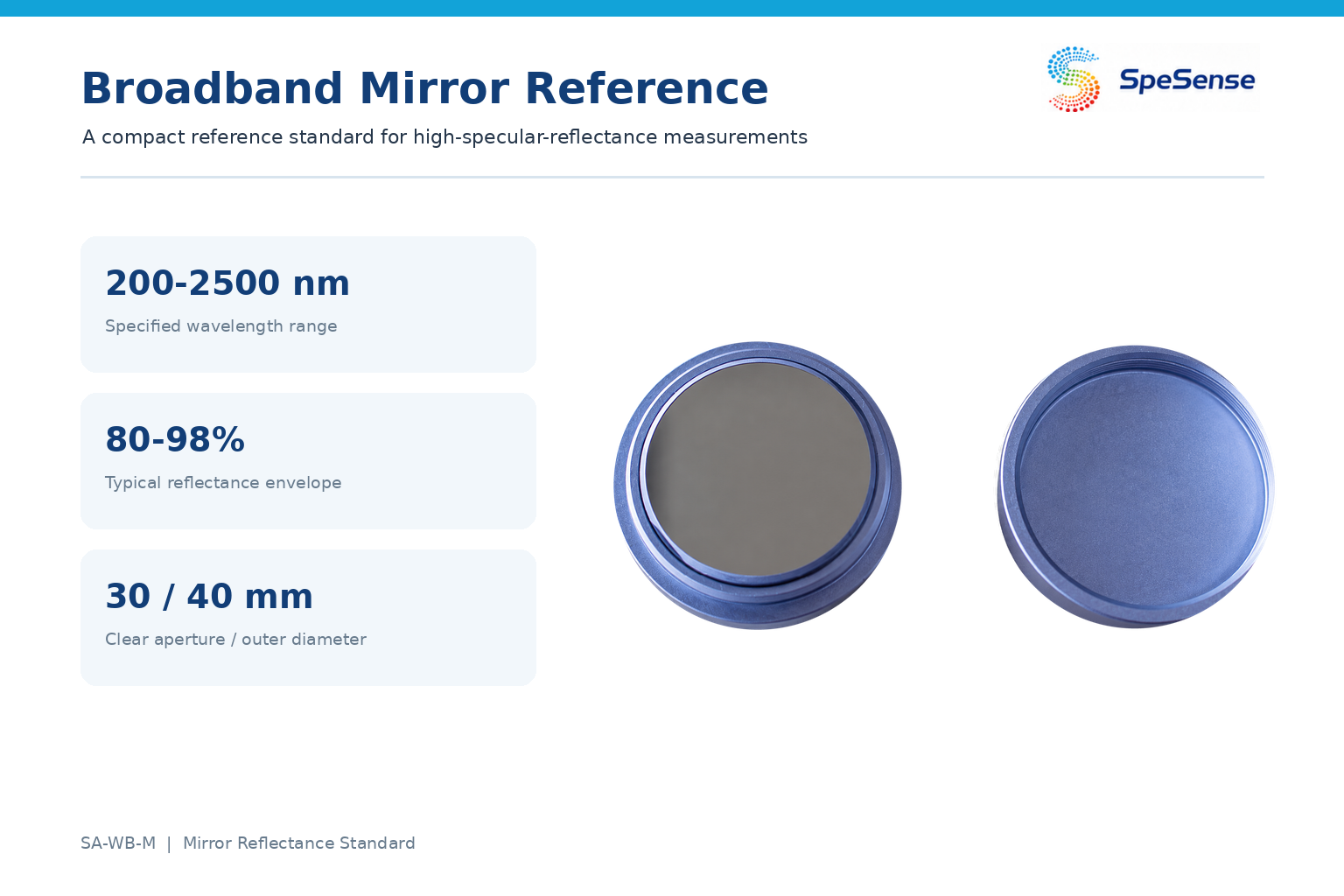 Broadband Mirror Reference

A compact reference standard for high-specular-reflectance measurements

SpeSense

200-2500 nm

Specified wavelength range

80-98%

Typical reflectance envelope

30 / 40 mm

Clear aperture / outer diameter

SA-WB-M | Mirror Reflectance Standard